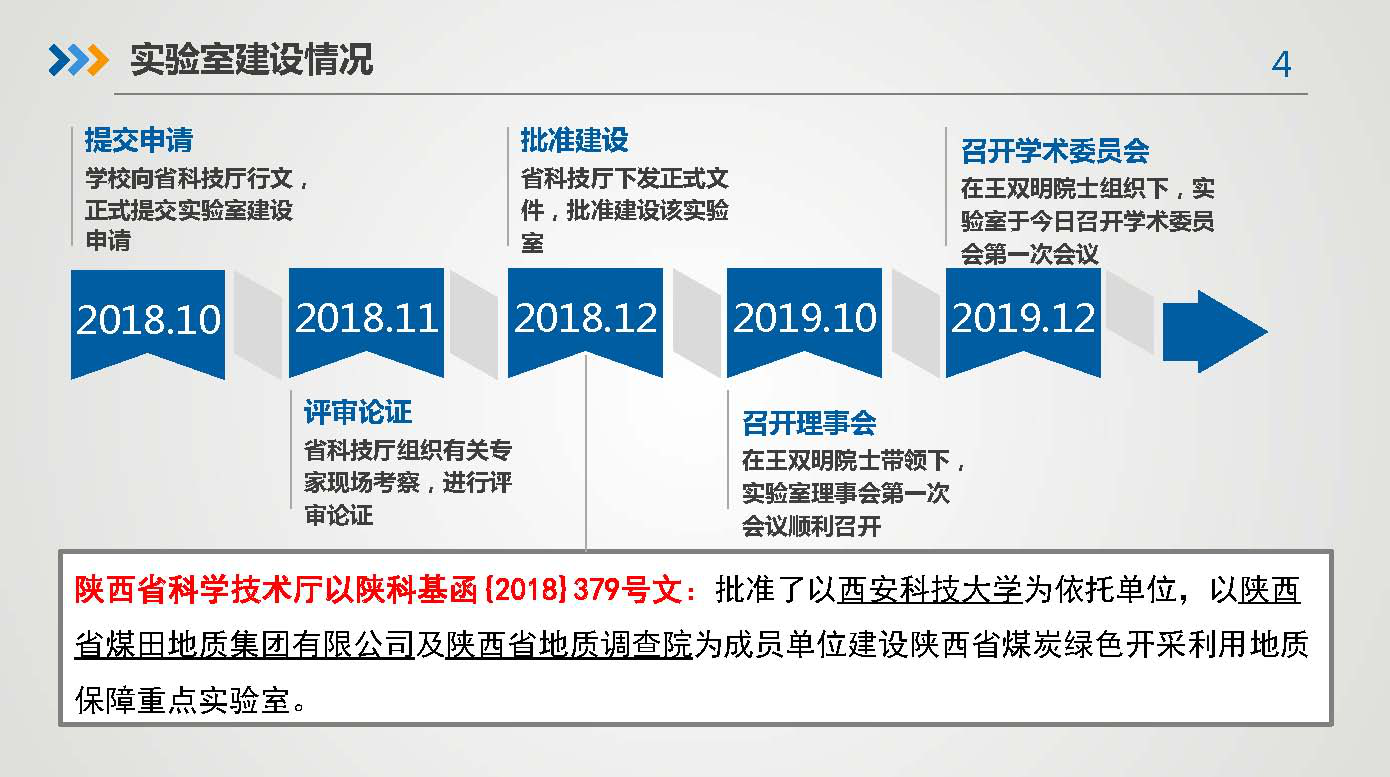 实验室建设情况

4

提交申请
学校向省科技厅行文，正式提交实验室建设申请

批准建设
省科技厅下发正式文件，批准建设该实验室

召开学术委员会
在王双明院士组织下，实验室于今日召开学术委员会第一次会议

2018.10

2018.11

2018.12

2019.10

2019.12

评审论证
省科技厅组织有关专家现场考察，进行评审论证

召开理事会
在王双明院士带领下，实验室理事会第一次会议顺利召开

陕西省科学技术厅以陕科基函〔2018〕379号文：批准了以西安科技大学为依托单位，以陕西省煤田地质集团有限公司及陕西省地质调查院为成员单位建设陕西省煤炭绿色开采利用地质保障重点实验室。